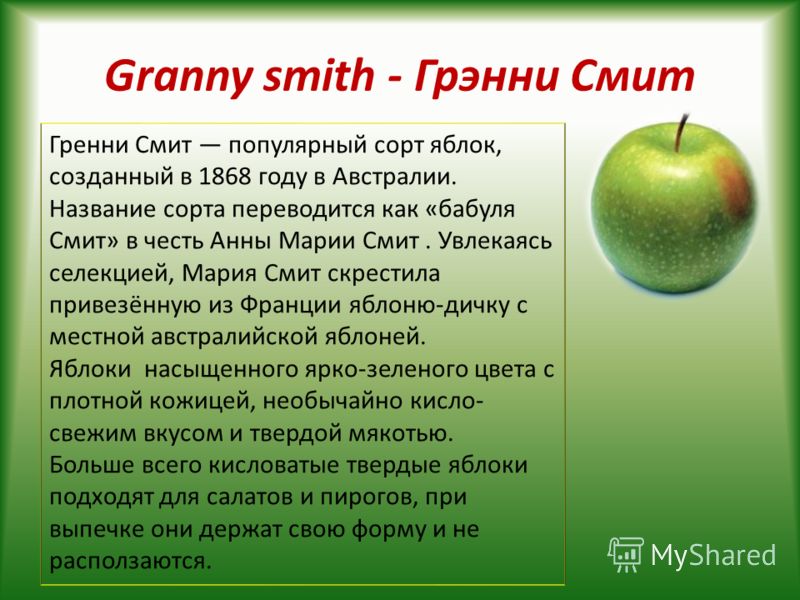 Granny smith - Грэнни Смит

Гренни Смит — популярный сорт яблок, созданный в 1868 году в Австралии. Название сорта переводится как «бабуля Смит» в честь Анны Марии Смит . Увлекаясь селекцией, Мария Смит скрестила привезённую из Франции яблоню-дичку с местной австралийской яблоней.
Яблоки насыщенного ярко-зеленого цвета с плотной кожицей, необычайно кисло-свежим вкусом и твердой мякотью.
Больше всего кисловатые твердые яблоки подходят для салатов и пирогов, при выпечке они держат свою форму и не расползаются.

MyShared